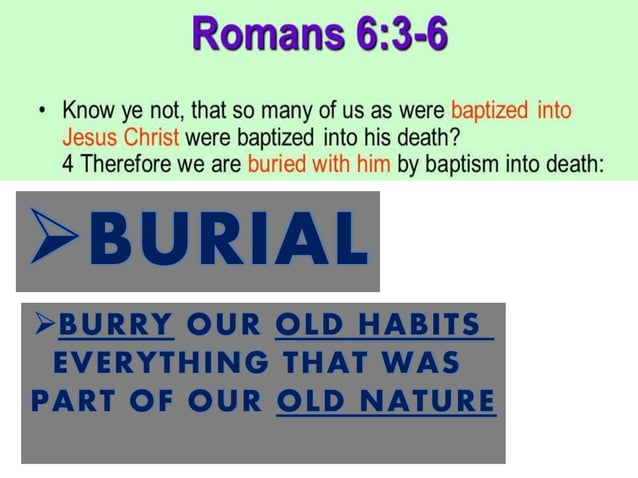 Romans 6:3-6

• Know ye not, that so many of us as were baptized into Jesus Christ were baptized into his death?
4 Therefore we are buried with him by baptism into death:

➢BURIAL

➢BURRY OUR OLD HABITS EVERYTHING THAT WAS PART OF OUR OLD NATURE